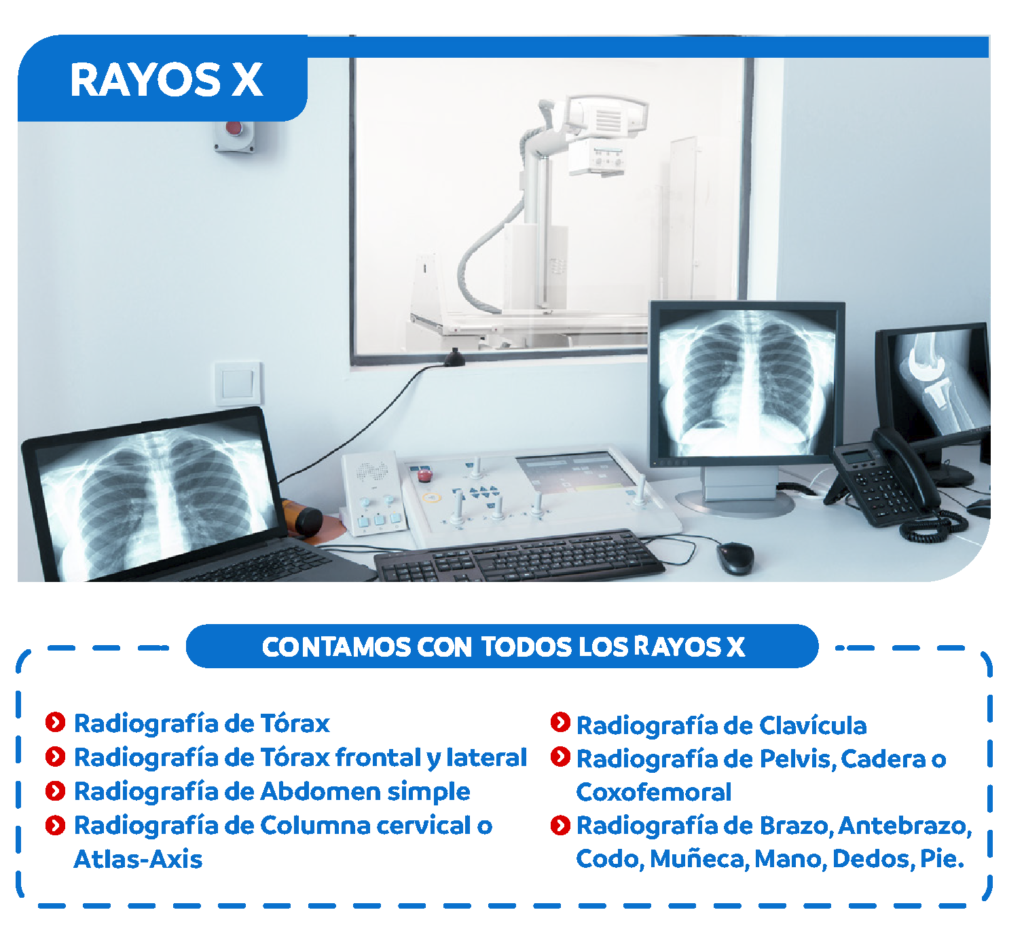 RAYOS X

CONTAMOS CON TODOS LOS RAYOS X

Radiografía de Tórax
Radiografía de Tórax frontal y lateral
Radiografía de Abdomen simple
Radiografía de Columna cervical o Atlas-Axis

Radiografía de Clavícula
Radiografía de Pelvis, Cadera o Coxofemoral
Radiografía de Brazo, Antebrazo, Codo, Muñeca, Mano, Dedos, Pie.